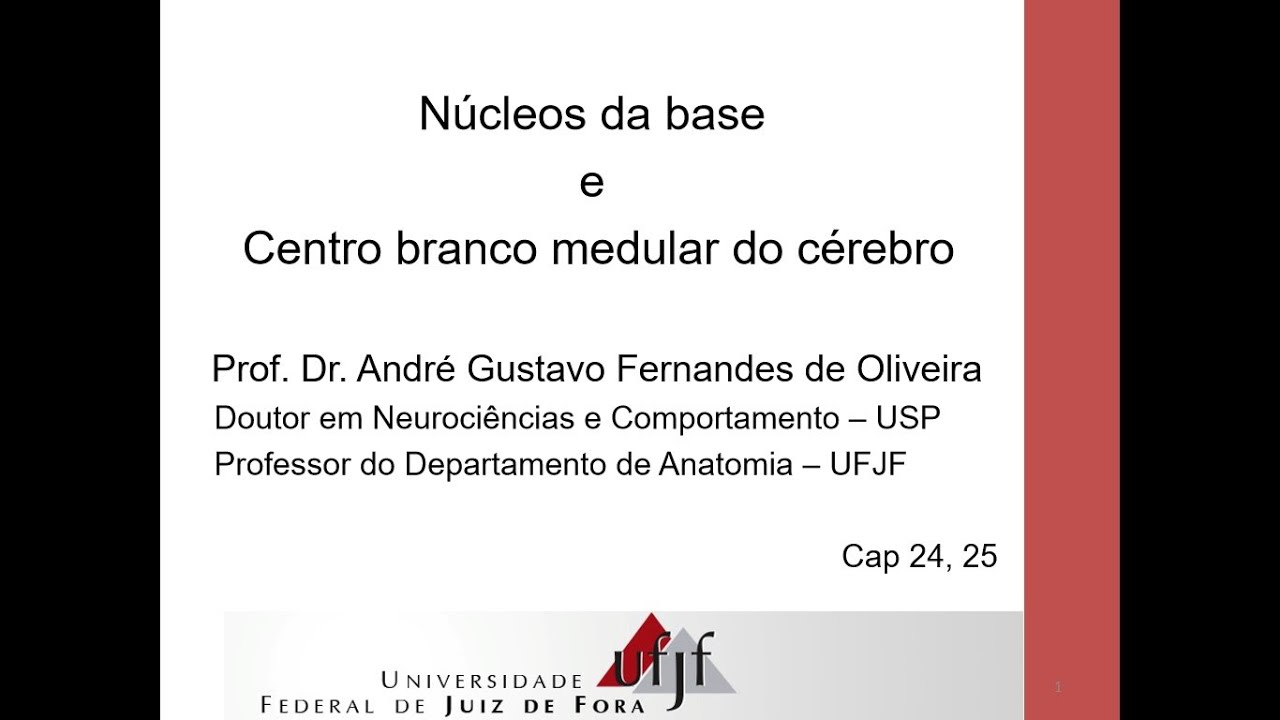 Núcleos da base
e
Centro branco medular do cérebro

Prof. Dr. André Gustavo Fernandes de Oliveira
Doutor em Neurociências e Comportamento – USP
Professor do Departamento de Anatomia – UFJF

Cap 24, 25

UNIVERSIDADE
FEDERAL DE JUIZ DE FORA
ufjf

1